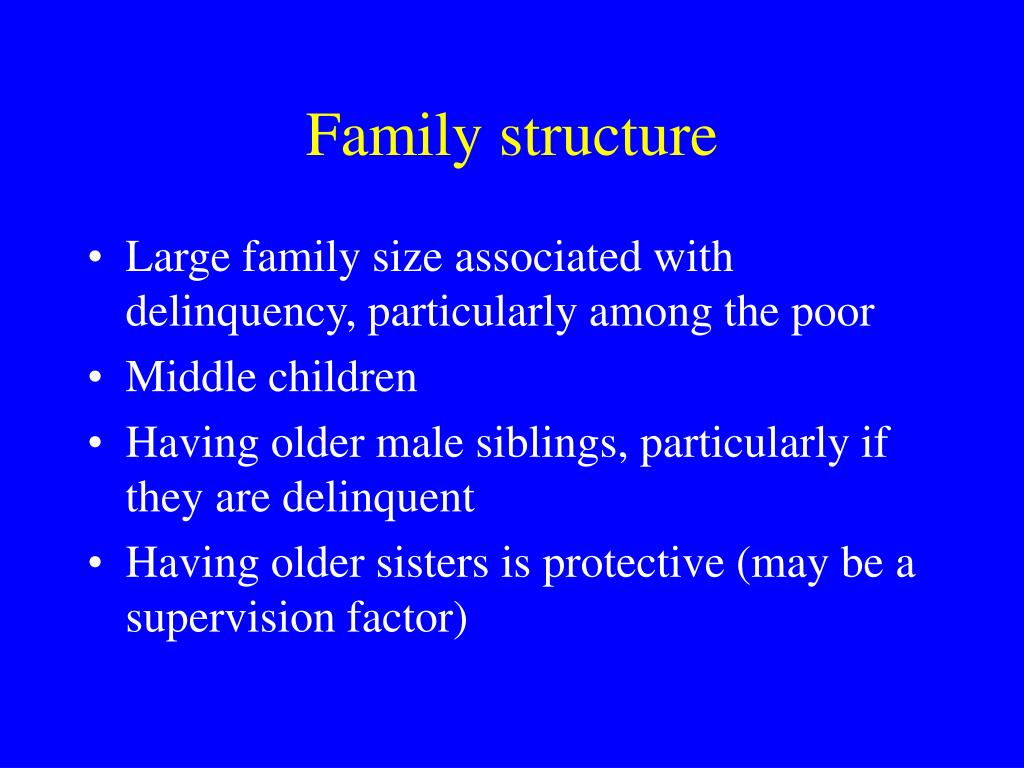 Family structure

• Large family size associated with delinquency, particularly among the poor
• Middle children
• Having older male siblings, particularly if they are delinquent
• Having older sisters is protective (may be a supervision factor)